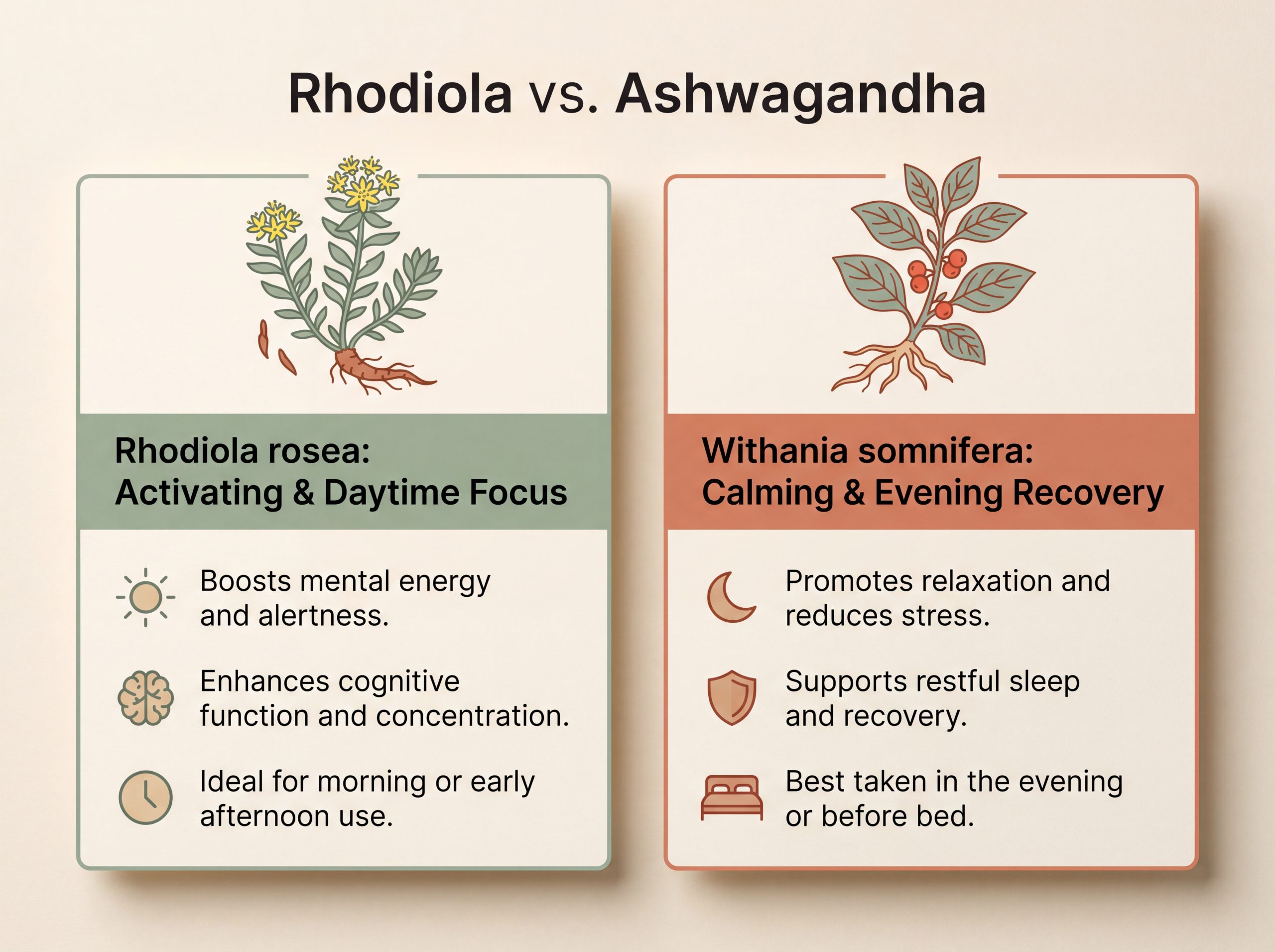 Rhodiola vs. Ashwagandha

Rhodiola rosea:
Activating & Daytime Focus

Boosts mental energy and alertness.

Enhances cognitive function and concentration.

Ideal for morning or early afternoon use.

Withania somnifera:
Calming & Evening Recovery

Promotes relaxation and reduces stress.

Supports restful sleep and recovery.

Best taken in the evening or before bed.